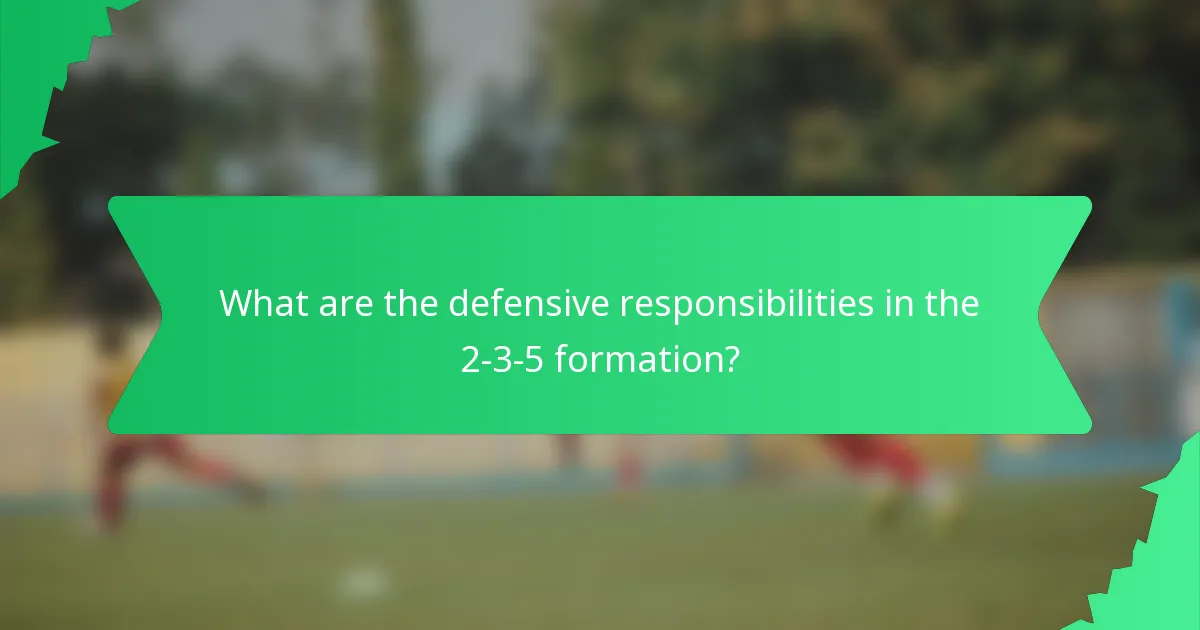 What are the defensive responsibilities in the 2-3-5 formation?